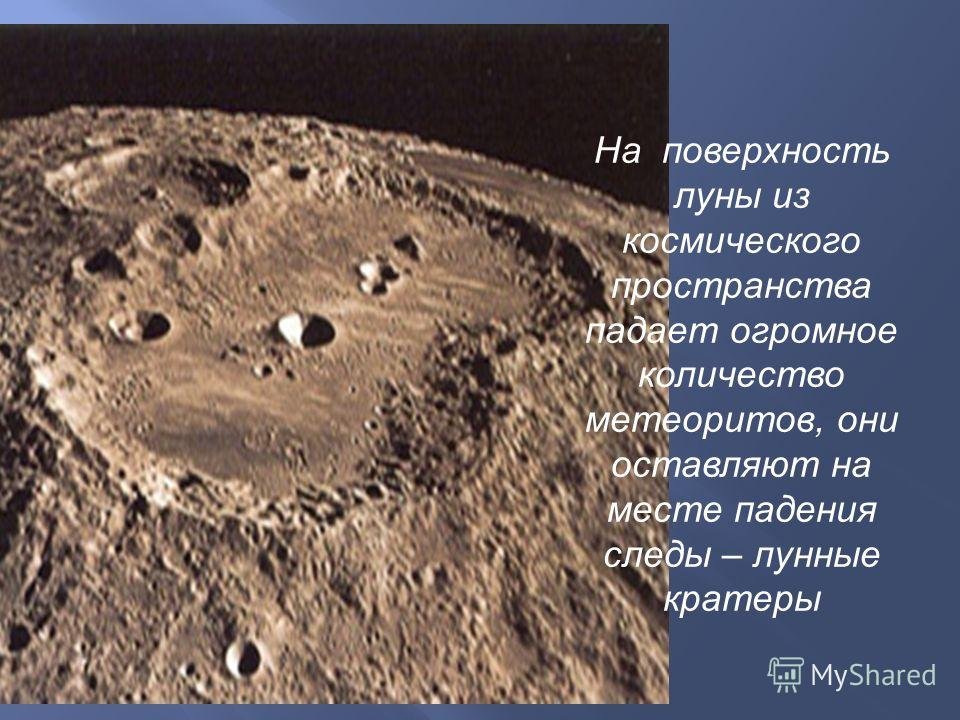 На поверхность луны из космического пространства падает огромное количество метеоритов, они оставляют на месте падения следы – лунные кратеры

MyShared